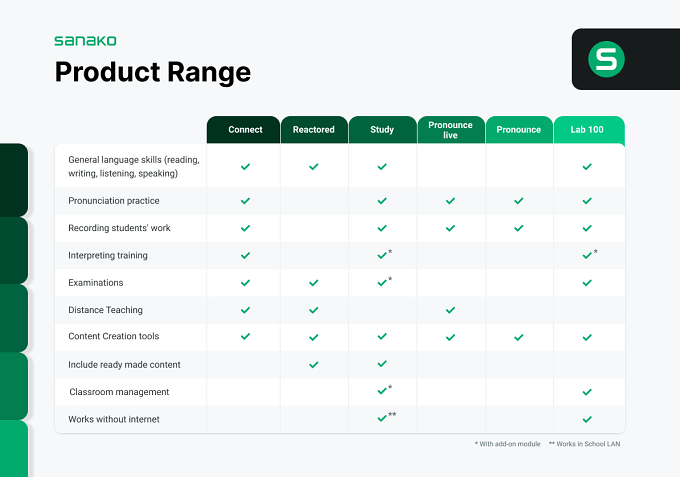 sanako

Product Range

S

| | Connect | Reactored | Study | Pronounce live | Pronounce | Lab 100 |
|---|---|---|---|---|---|---|
| General language skills (reading, writing, listening, speaking) | ✓ | ✓ | ✓ | | | ✓ |
| Pronunciation practice | ✓ | | ✓ | ✓ | ✓ | ✓ |
| Recording students' work | ✓ | | ✓ | ✓ | ✓ | ✓ |
| Interpreting training | ✓ | | ✓* | | | ✓* |
| Examinations | ✓ | ✓ | ✓* | | | ✓ |
| Distance Teaching | ✓ | ✓ | | ✓ | | |
| Content Creation tools | ✓ | ✓ | ✓ | ✓ | ✓ | ✓ |
| Include ready made content | | ✓ | ✓ | | | |
| Classroom management | | | ✓* | | | ✓ |
| Works without internet | | | ✓** | | | ✓ |

* With add-on module ** Works in School LAN